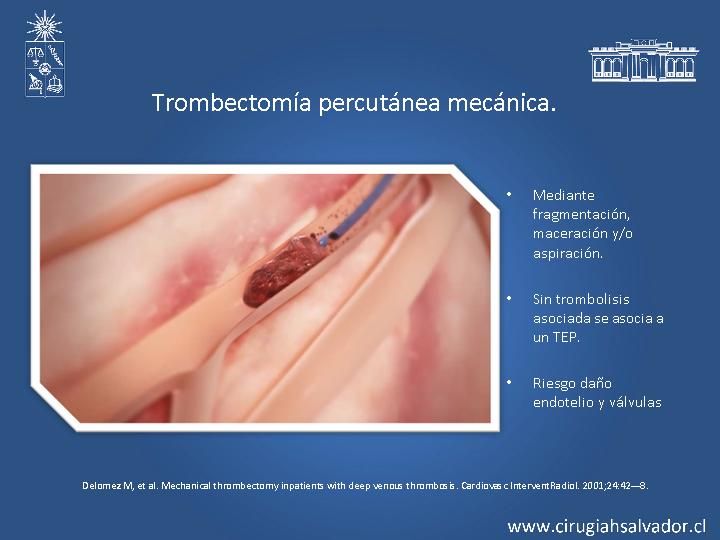 Trombectomía percutánea mecánica.

• Mediante fragmentación, maceración y/o aspiración.

• Sin trombolisis asociada se asocia a un TEP.

• Riesgo daño endotelio y válvulas

Delomez M, et al. Mechanical thrombectomy inpatients with deep venous thrombosis. Cardiovasc InterventRadiol. 2001;24:42—8.

www.cirugiahsalvador.cl